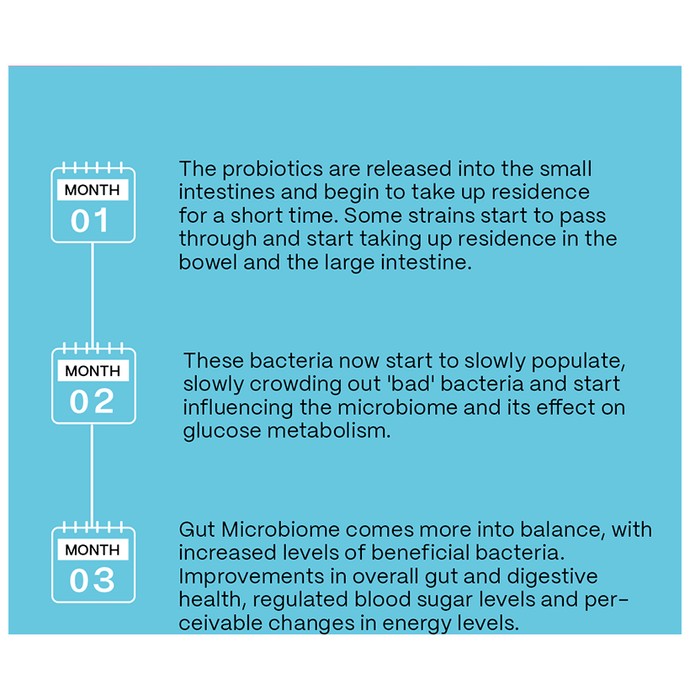 MONTH
01

The probiotics are released into the small intestines and begin to take up residence for a short time. Some strains start to pass through and start taking up residence in the bowel and the large intestine.

MONTH
02

These bacteria now start to slowly populate, slowly crowding out 'bad' bacteria and start influencing the microbiome and its effect on glucose metabolism.

MONTH
03

Gut Microbiome comes more into balance, with increased levels of beneficial bacteria. Improvements in overall gut and digestive health, regulated blood sugar levels and perceivable changes in energy levels.